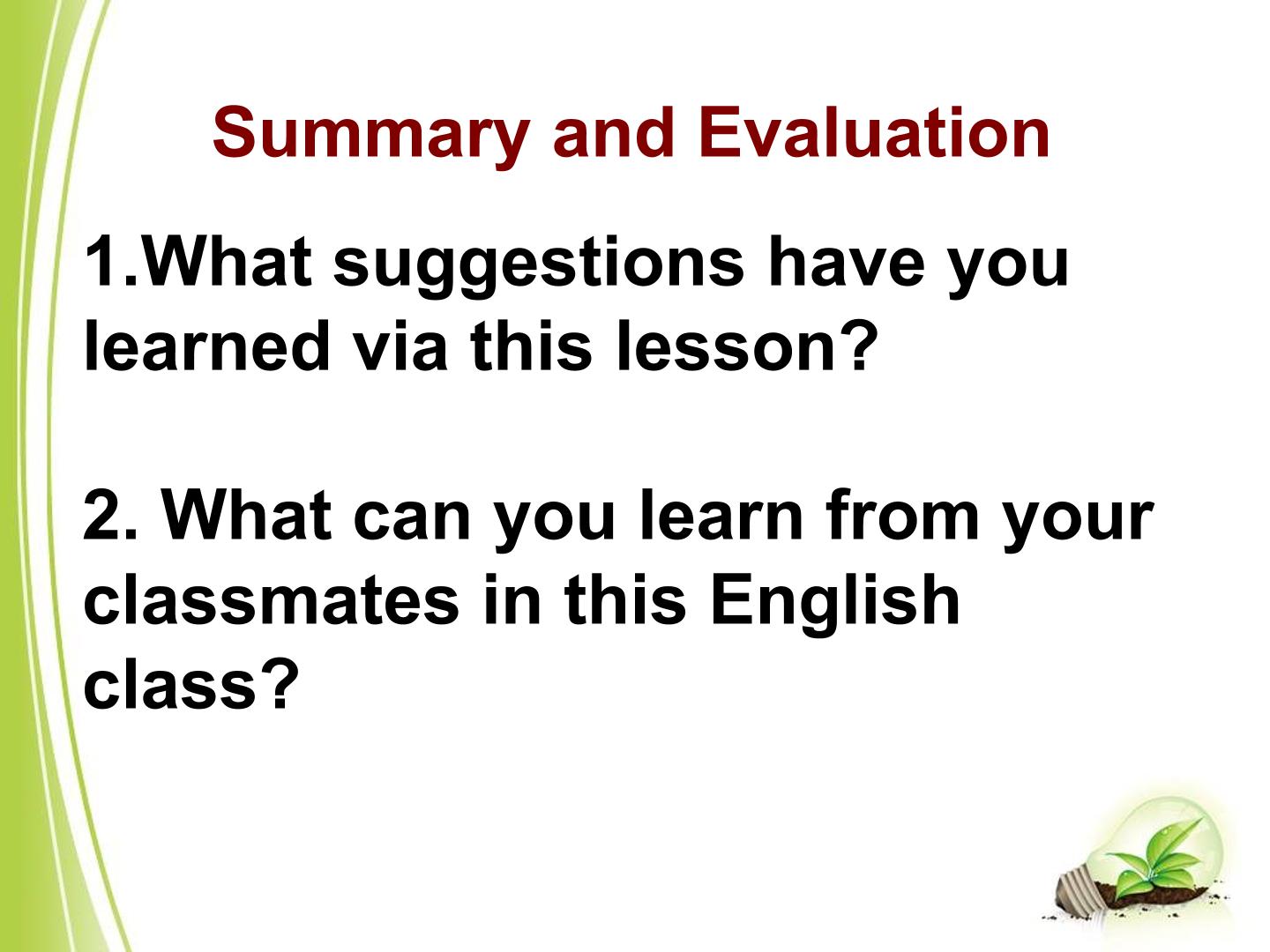 Summary and Evaluation

1.What suggestions have you learned via this lesson?

2. What can you learn from your classmates in this English class?